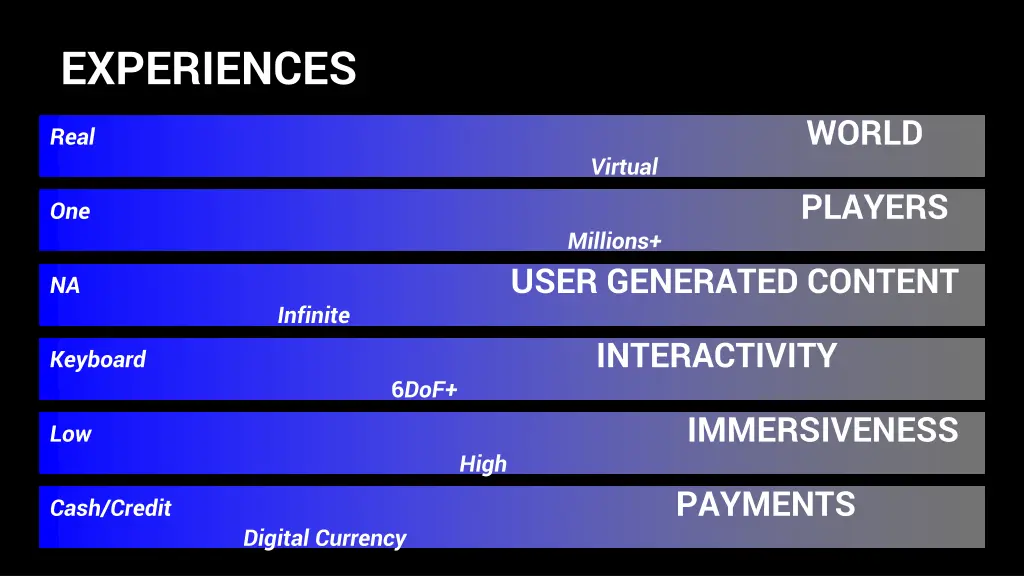 EXPERIENCES

Real
WORLD
Virtual

One
PLAYERS
Millions+

NA
USER GENERATED CONTENT
Infinite

Keyboard
INTERACTIVITY
6DoF+

Low
IMMERSIVENESS
High

Cash/Credit
PAYMENTS
Digital Currency